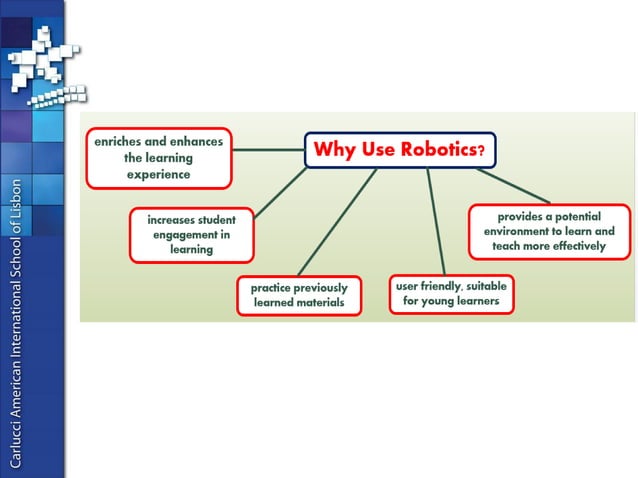 Carlucci American International School of Lisbon

Why Use Robotics?

enriches and enhances the learning experience

increases student engagement in learning

practice previously learned materials

user friendly, suitable for young learners

provides a potential environment to learn and teach more effectively